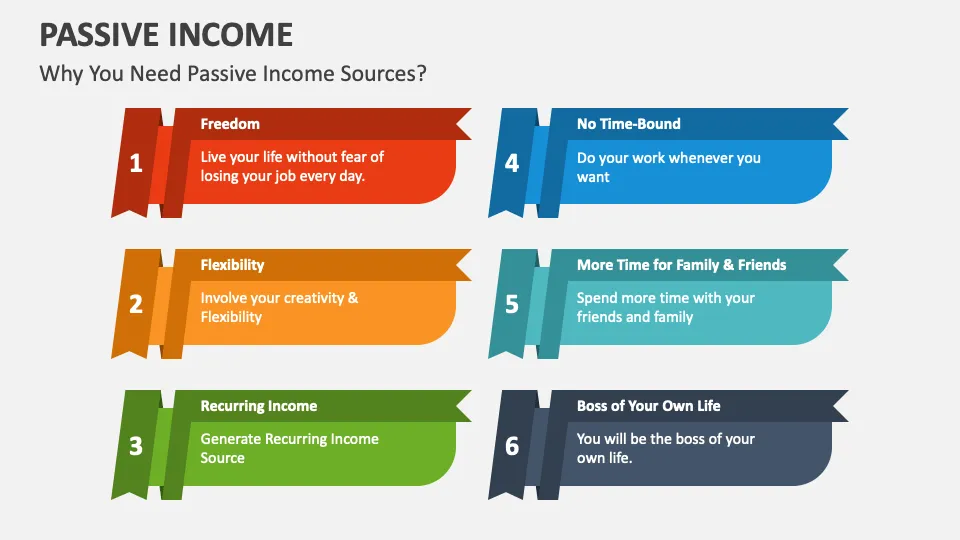 PASSIVE INCOME

Why You Need Passive Income Sources?

1

Freedom

Live your life without fear of losing your job every day.

2

Flexibility

Involve your creativity & Flexibility

3

Recurring Income

Generate Recurring Income Source

4

No Time-Bound

Do your work whenever you want

5

More Time for Family & Friends

Spend more time with your friends and family

6

Boss of Your Own Life

You will be the boss of your own life.